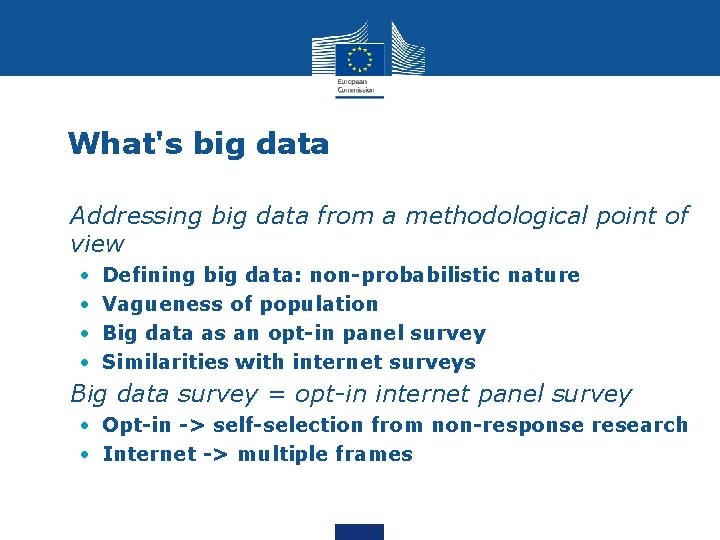 European Commission

What's big data

Addressing big data from a methodological point of view

• Defining big data: non-probabilistic nature
• Vagueness of population
• Big data as an opt-in panel survey
• Similarities with internet surveys

Big data survey = opt-in internet panel survey

• Opt-in -> self-selection from non-response research
• Internet -> multiple frames